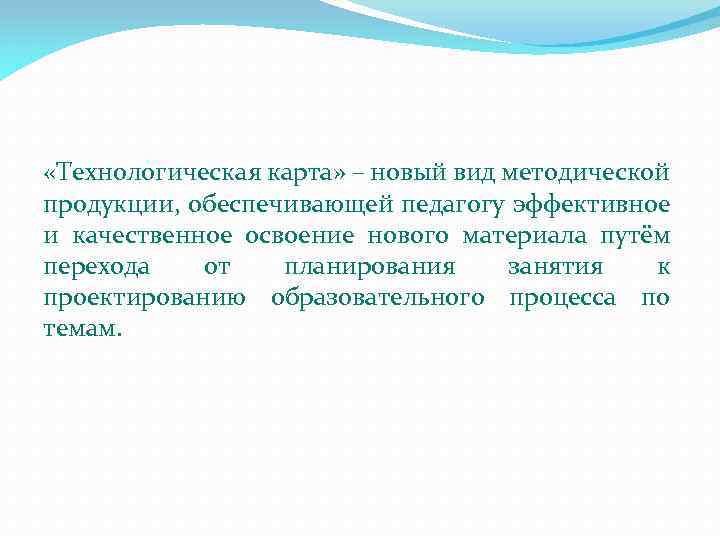 «Технологическая карта» – новый вид методической продукции, обеспечивающей педагогу эффективное и качественное освоение нового материала путём перехода от планирования занятия к проектированию образовательного процесса по темам.